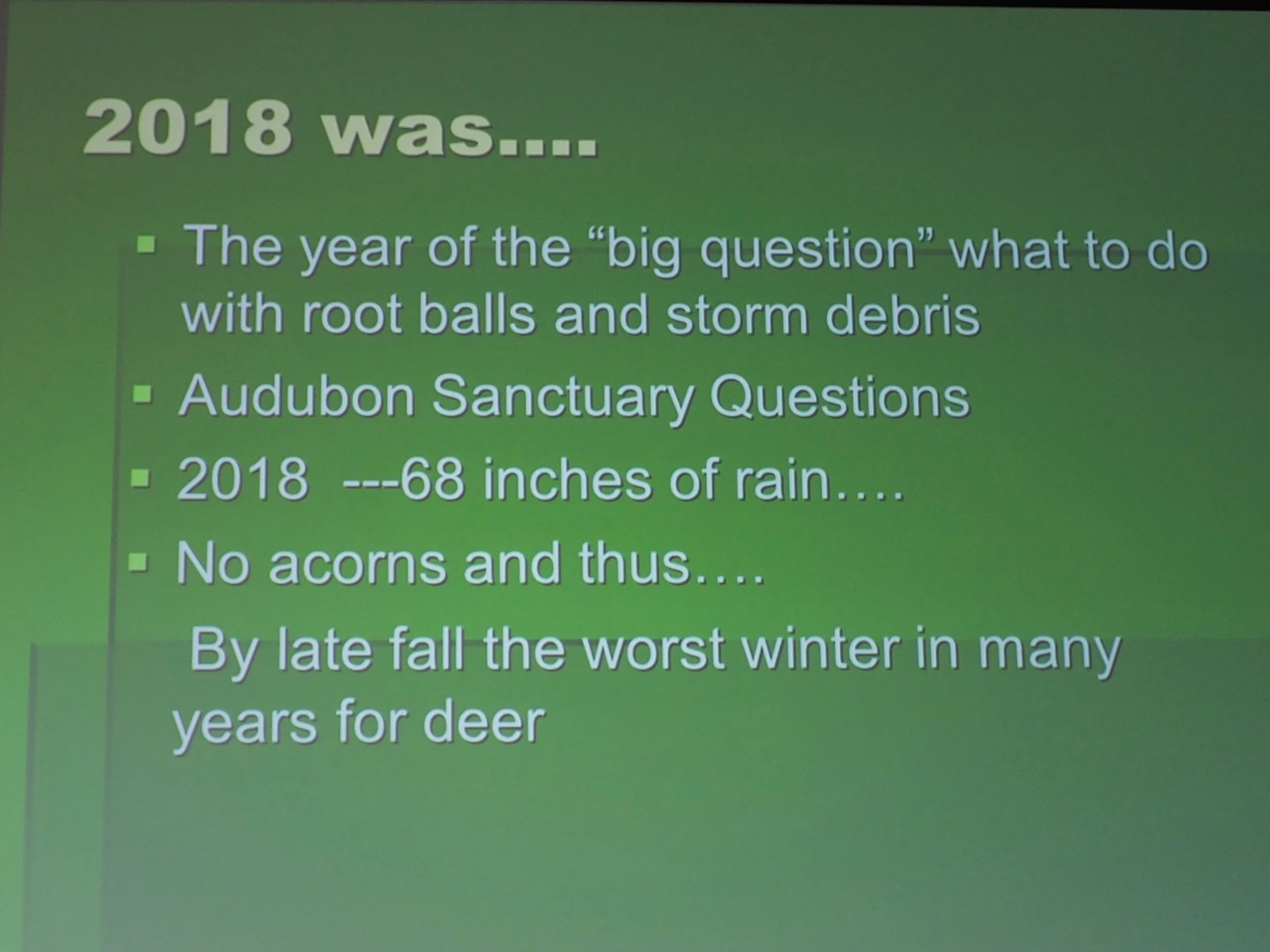 2018 was....

▪ The year of the “big question” what to do with root balls and storm debris

▪ Audubon Sanctuary Questions

▪ 2018 ---68 inches of rain….

▪ No acorns and thus….

By late fall the worst winter in many years for deer